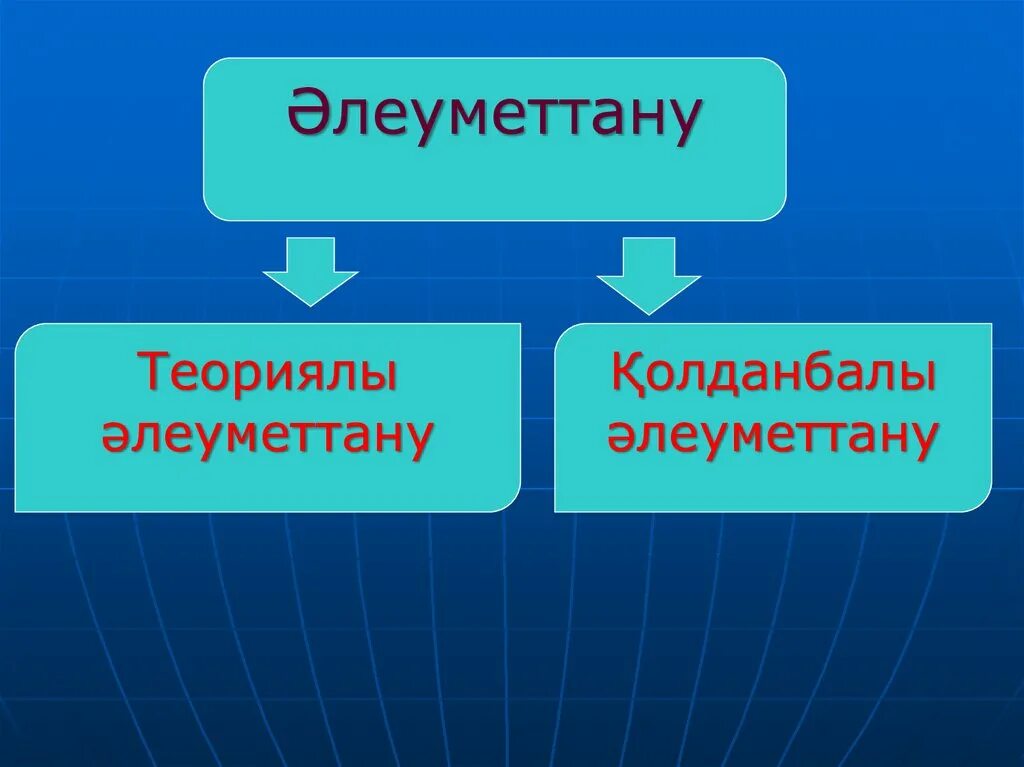 Әлеуметтану

Теориялы әлеуметтану

Қолданбалы әлеуметтану